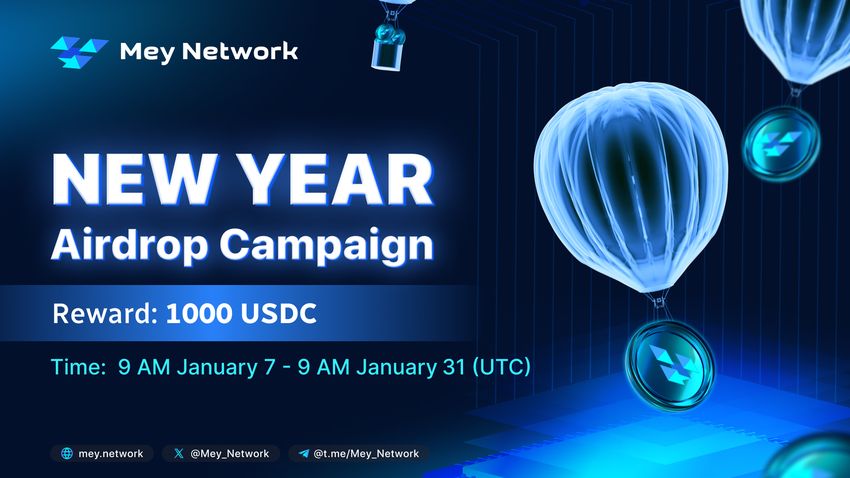 Mey Network

NEW YEAR
Airdrop Campaign

Reward: 1000 USDC

Time: 9 AM January 7 - 9 AM January 31 (UTC)

mey.network
@Mey_Network
@t.me/Mey_Network